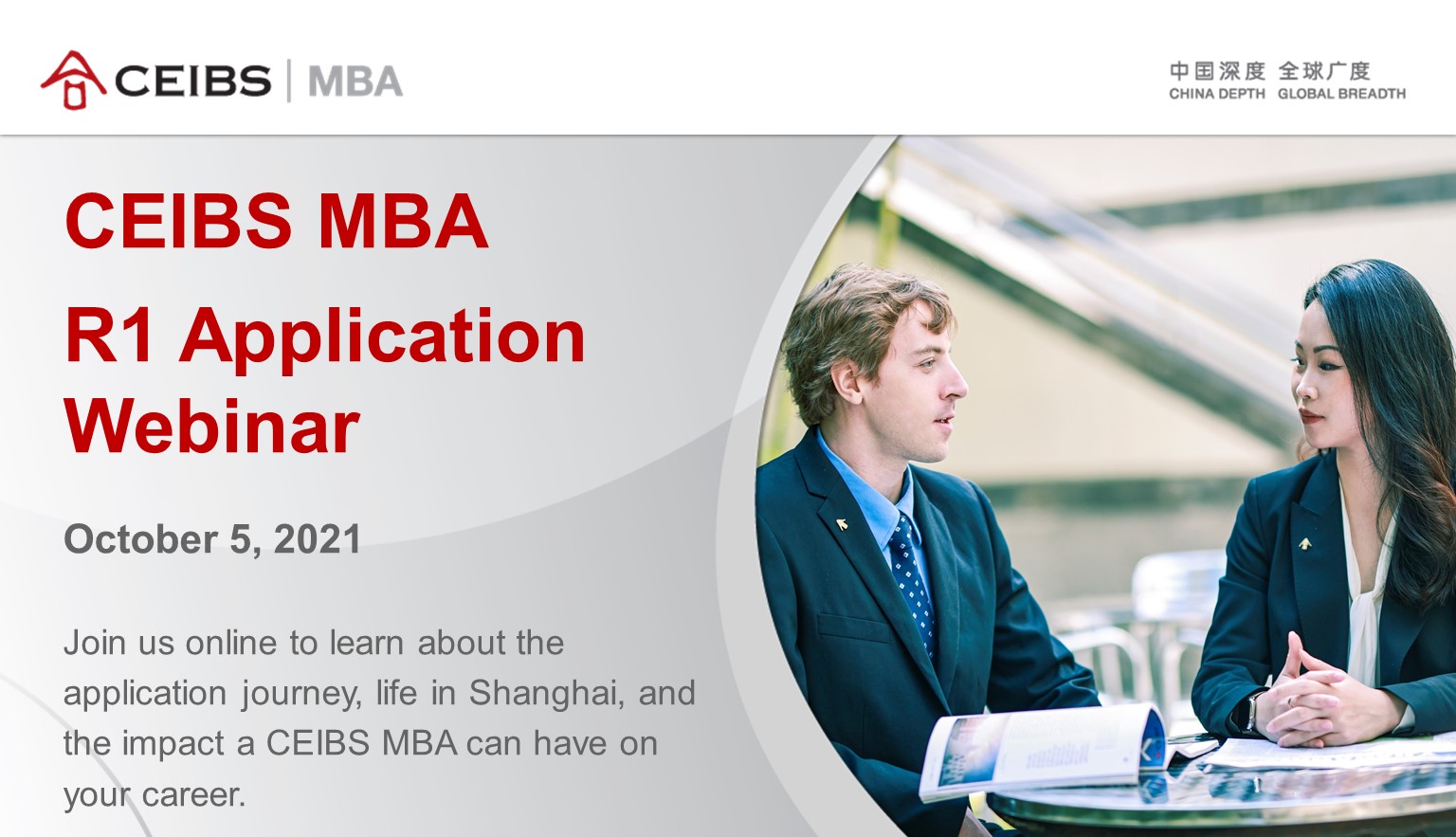 CEIBS | MBA

中国深度 全球广度
CHINA DEPTH GLOBAL BREADTH

CEIBS MBA
R1 Application Webinar

October 5, 2021

Join us online to learn about the application journey, life in Shanghai, and the impact a CEIBS MBA can have on your career.